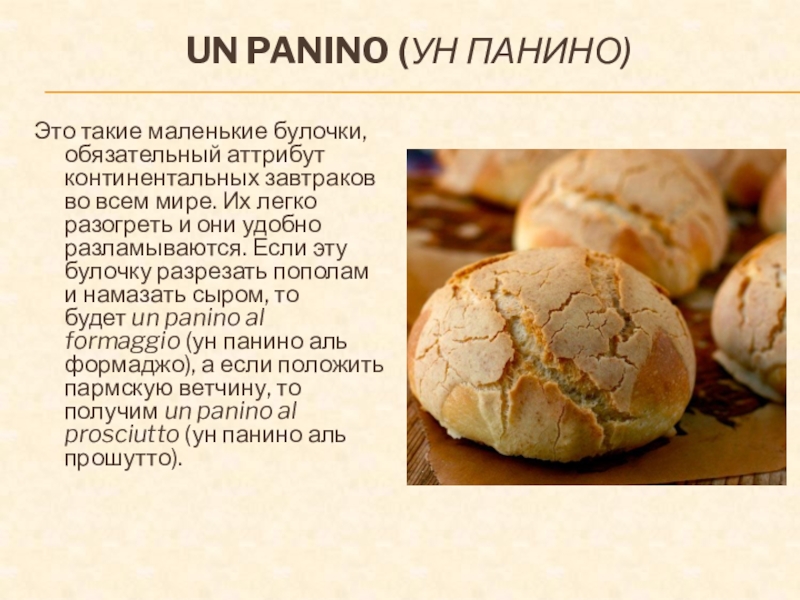 UN PANINO (УН ПАНИНО)

Это такие маленькие булочки, обязательный аттрибут континентальных завтраков во всем мире. Их легко разогреть и они удобно разламываются. Если эту булочку разрезать пополам и намазать сыром, то будет un panino al formaggio (ун панино аль формаджо), а если положить пармскую ветчину, то получим un panino al prosciutto (ун панино аль прошутто).